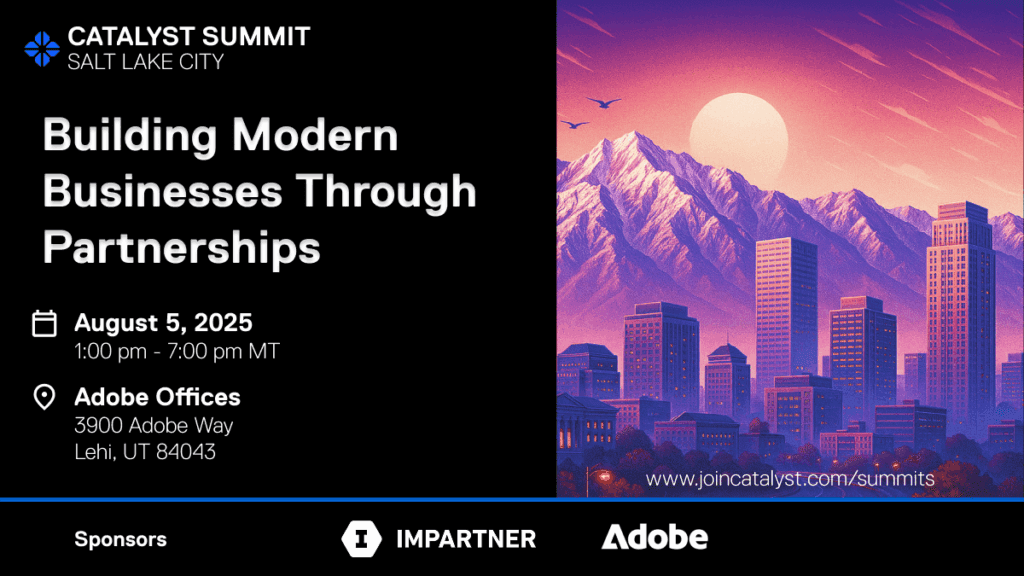 CATALYST SUMMIT
SALT LAKE CITY

Building Modern Businesses Through Partnerships

August 5, 2025
1:00 pm - 7:00 pm MT

Adobe Offices
3900 Adobe Way
Lehi, UT 84043

www.joincatalyst.com/summits

Sponsors

IMPARTNER

Adobe